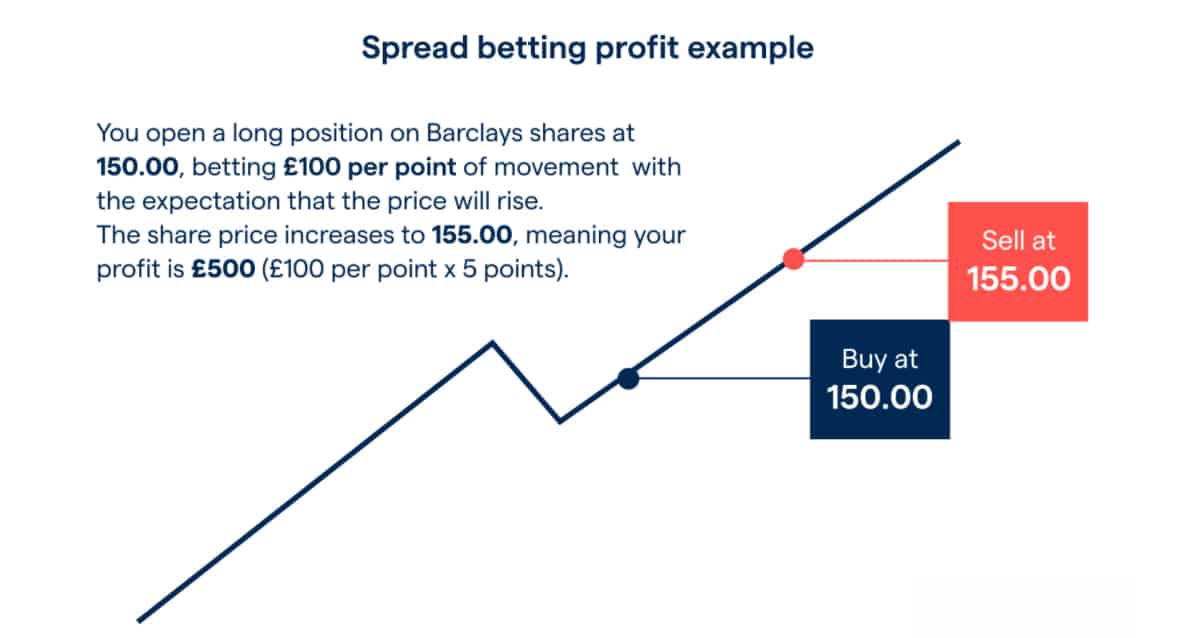 Spread betting profit example

You open a long position on Barclays shares at 150.00, betting £100 per point of movement with the expectation that the price will rise.
The share price increases to 155.00, meaning your profit is £500 (£100 per point x 5 points).

Sell at
155.00

Buy at
150.00